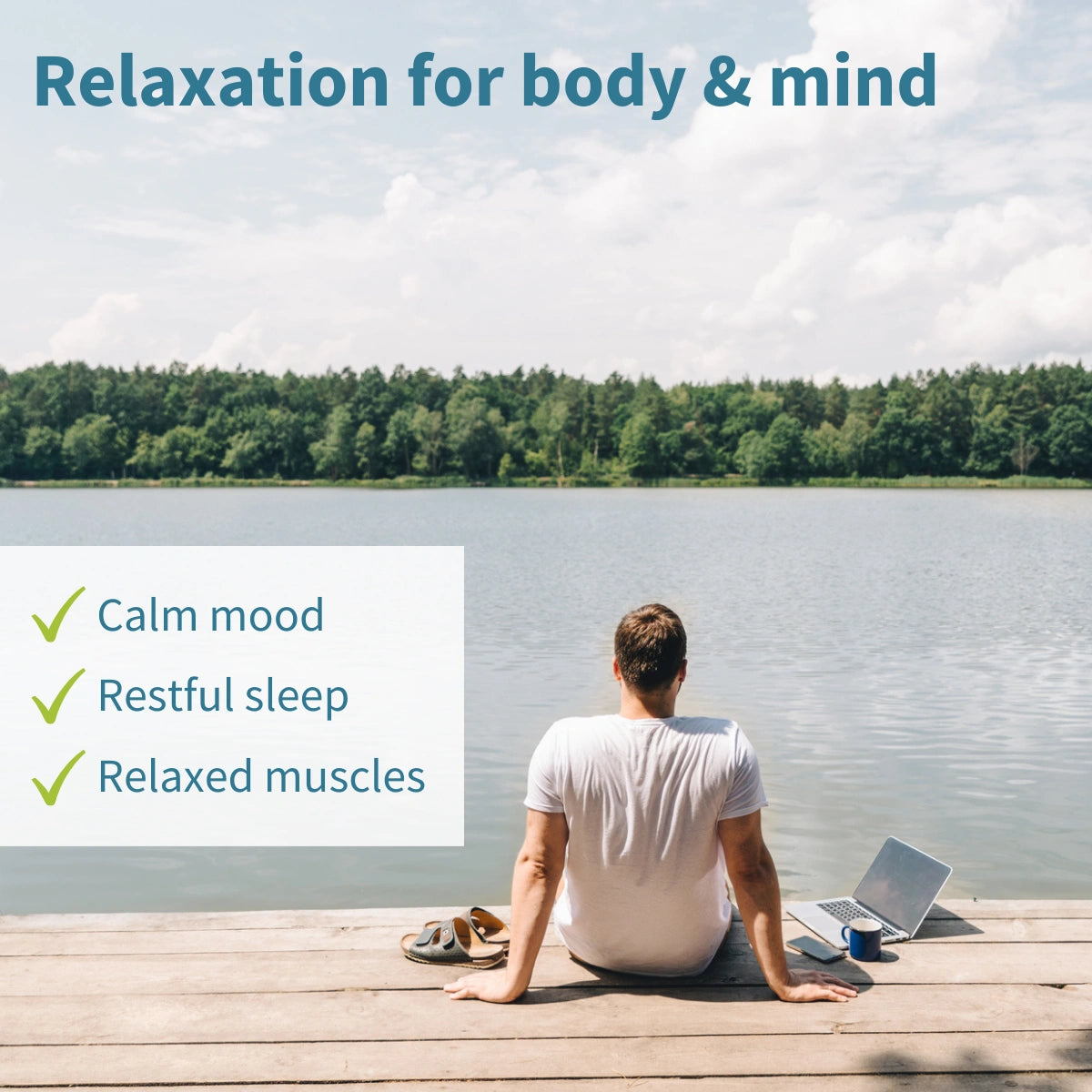 Relaxation for body & mind

✓ Calm mood
✓ Restful sleep
✓ Relaxed muscles